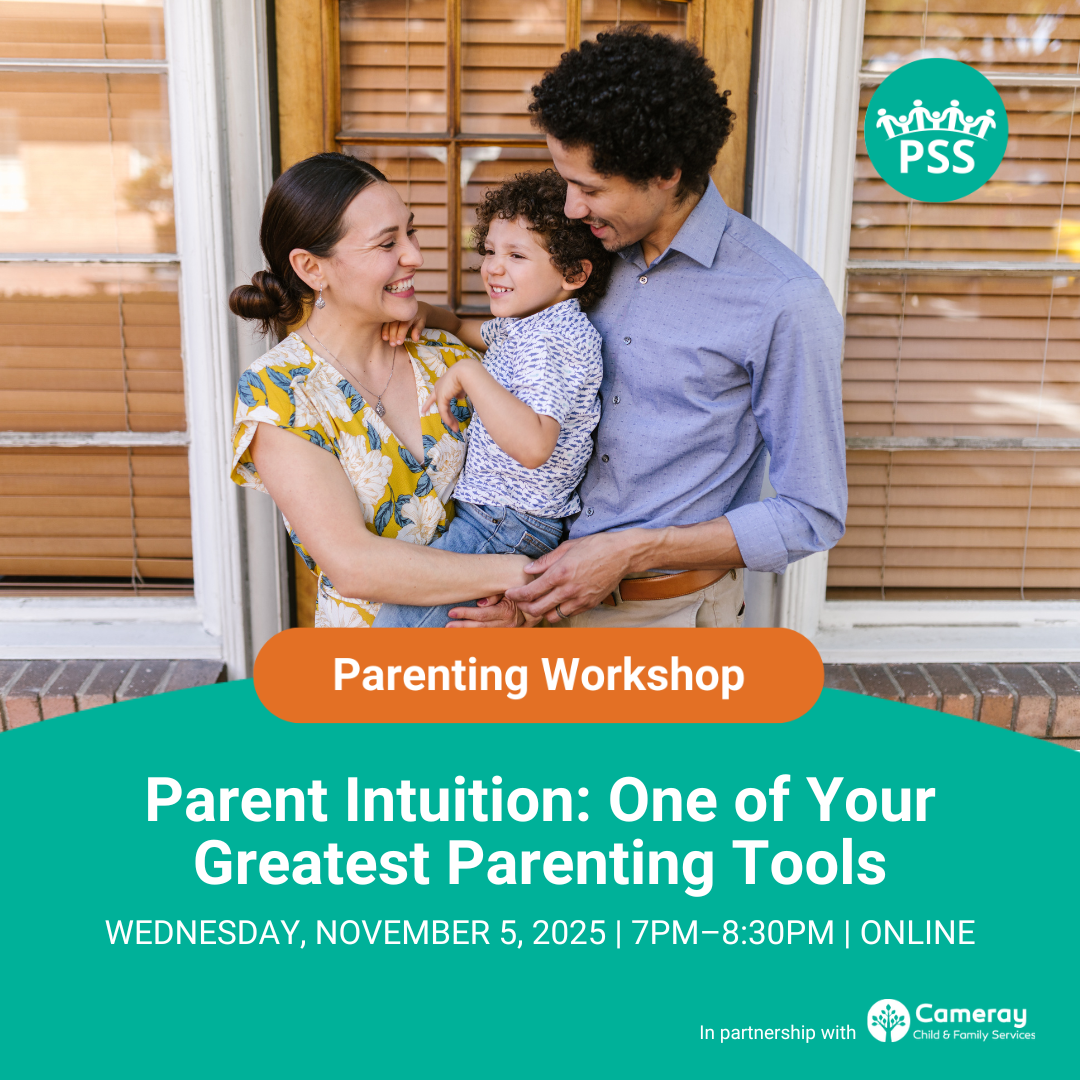 PSS

Parenting Workshop

Parent Intuition: One of Your Greatest Parenting Tools

WEDNESDAY, NOVEMBER 5, 2025 | 7PM–8:30PM | ONLINE

In partnership with Cameray Child & Family Services